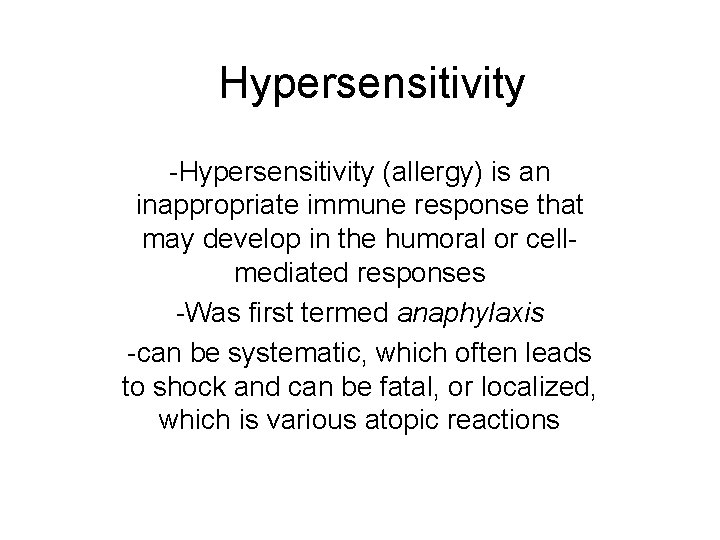 Hypersensitivity

-Hypersensitivity (allergy) is an inappropriate immune response that may develop in the humoral or cell-mediated responses

-Was first termed anaphylaxis

-can be systematic, which often leads to shock and can be fatal, or localized, which is various atopic reactions